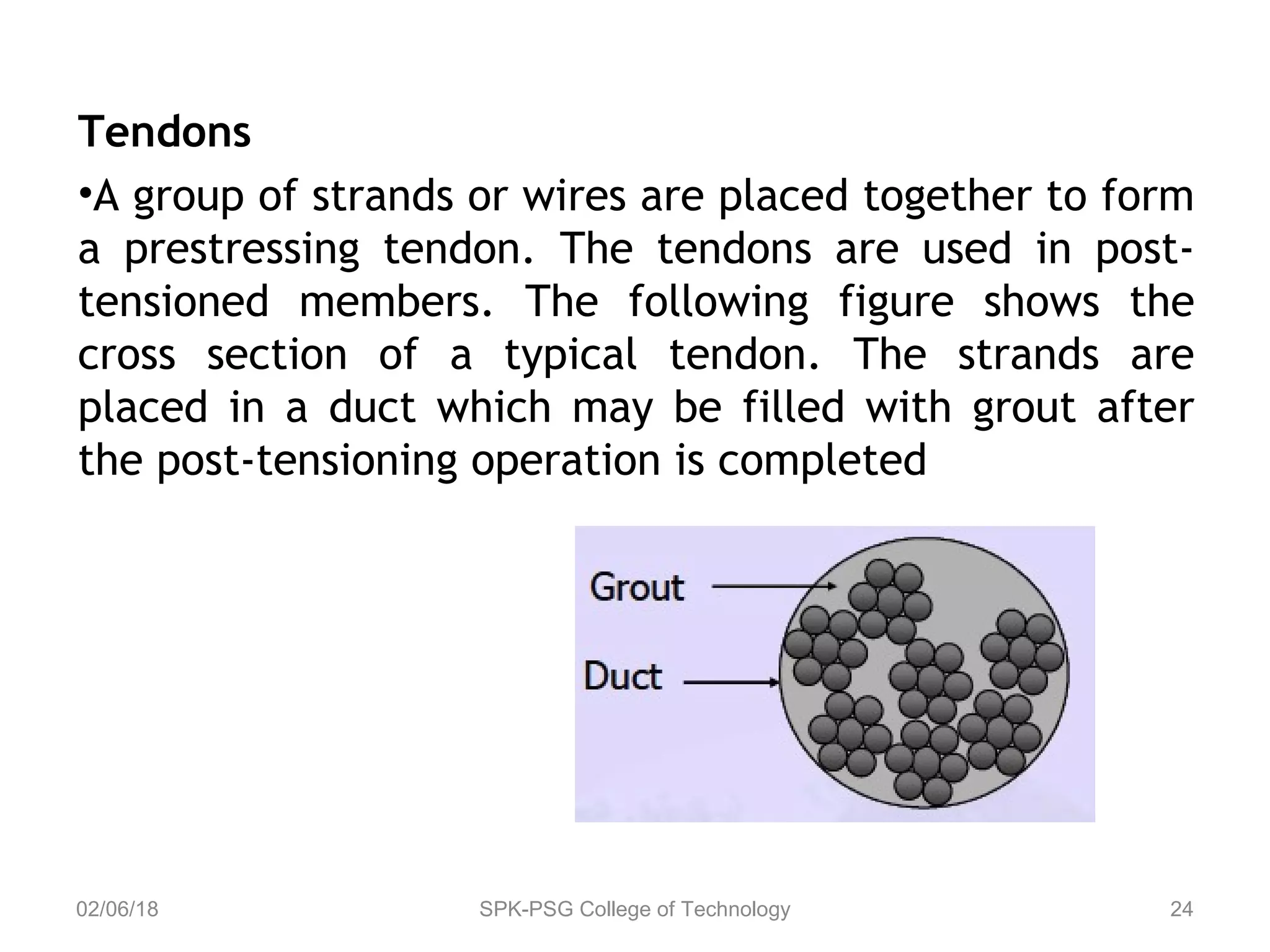 Tendons

•A group of strands or wires are placed together to form a prestressing tendon. The tendons are used in post-tensioned members. The following figure shows the cross section of a typical tendon. The strands are placed in a duct which may be filled with grout after the post-tensioning operation is completed

Grout

Duct

02/06/18

SPK-PSG College of Technology

24